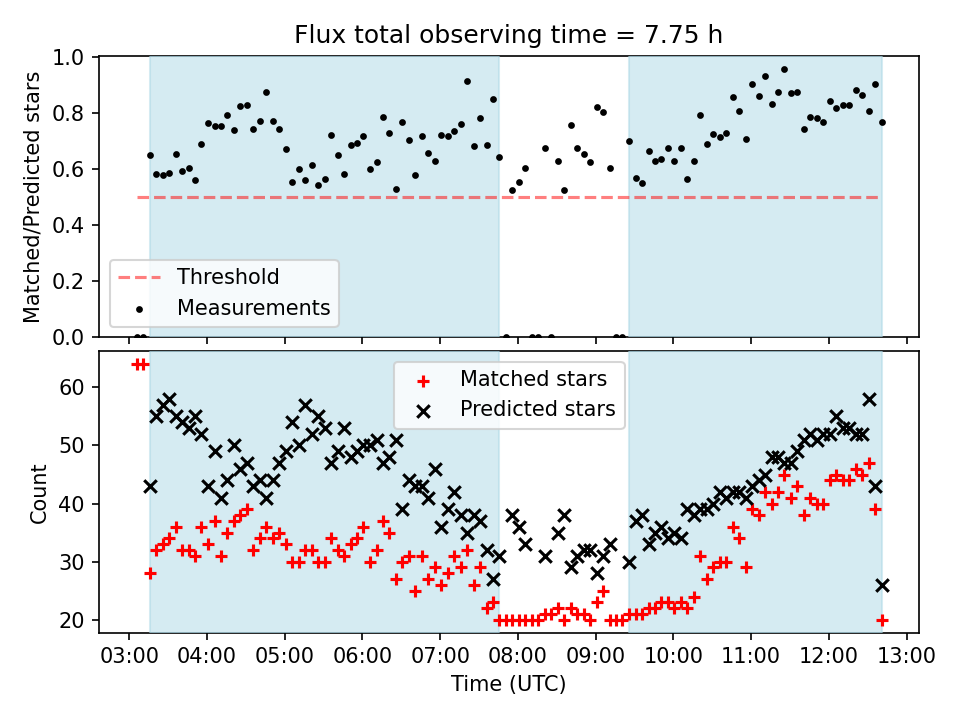 Flux total observing time = 7.75 h

Matched/Predicted stars

1.0
0.8
0.6
0.4
0.2
0.0

Threshold
Measurements

Count

60
50
40
30
20

Matched stars
Predicted stars

03:00 04:00 05:00 06:00 07:00 08:00 09:00 10:00 11:00 12:00 13:00

Time (UTC)